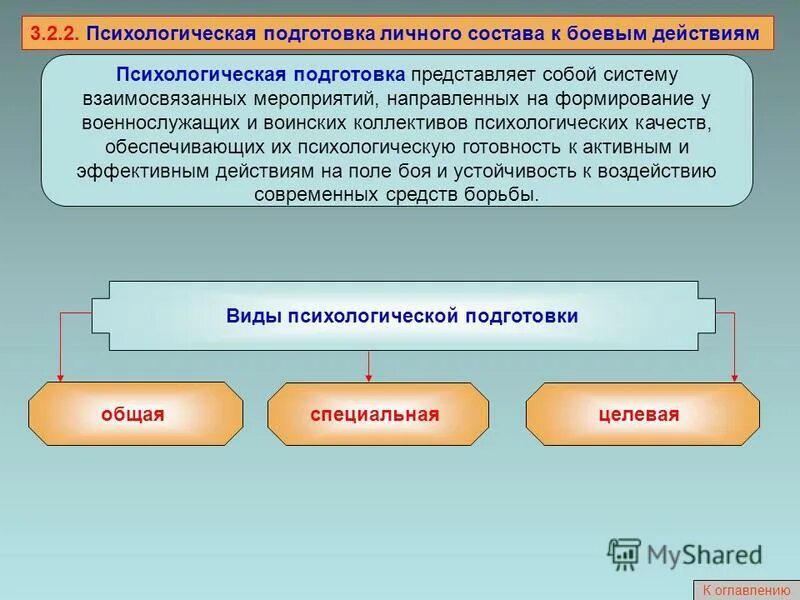 3.2.2. Психологическая подготовка личного состава к боевым действиям

Психологическая подготовка представляет собой систему взаимосвязанных мероприятий, направленных на формирование у военнослужащих и воинских коллективов психологических качеств, обеспечивающих их психологическую готовность к активным и эффективным действиям на поле боя и устойчивость к воздействию современных средств борьбы.

Виды психологической подготовки

общая

специальная

целевая

MyShared

К оглавлению